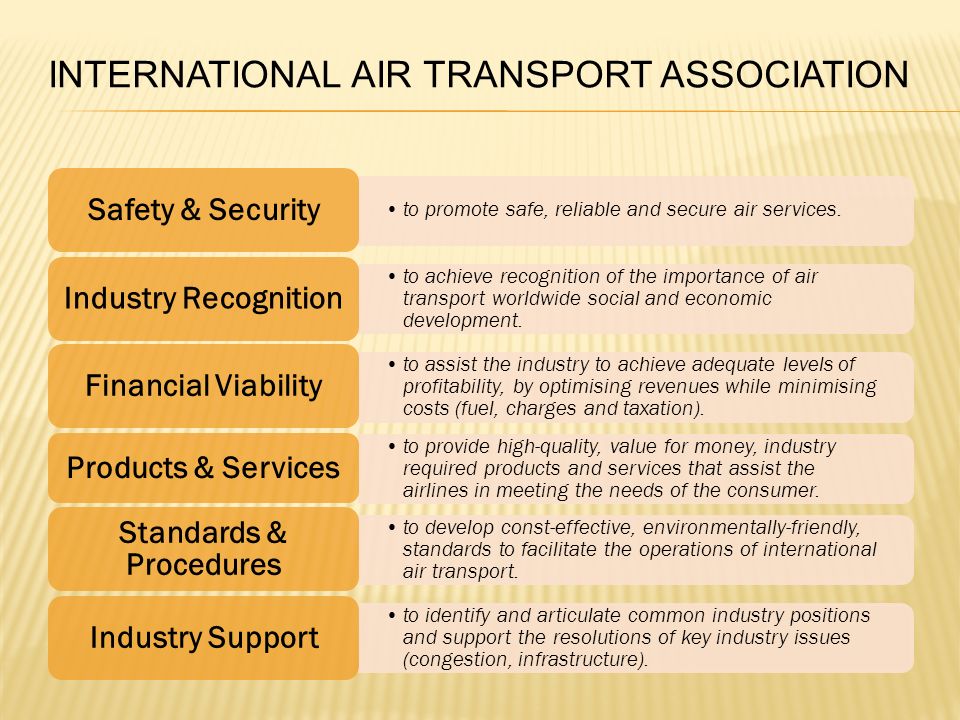 INTERNATIONAL AIR TRANSPORT ASSOCIATION

Safety & Security

• to promote safe, reliable and secure air services.

Industry Recognition

• to achieve recognition of the importance of air transport worldwide social and economic development.

Financial Viability

• to assist the industry to achieve adequate levels of profitability, by optimising revenues while minimising costs (fuel, charges and taxation).

Products & Services

• to provide high-quality, value for money, industry required products and services that assist the airlines in meeting the needs of the consumer.

Standards & Procedures

• to develop const-effective, environmentally-friendly, standards to facilitate the operations of international air transport.

Industry Support

• to identify and articulate common industry positions and support the resolutions of key industry issues (congestion, infrastructure).